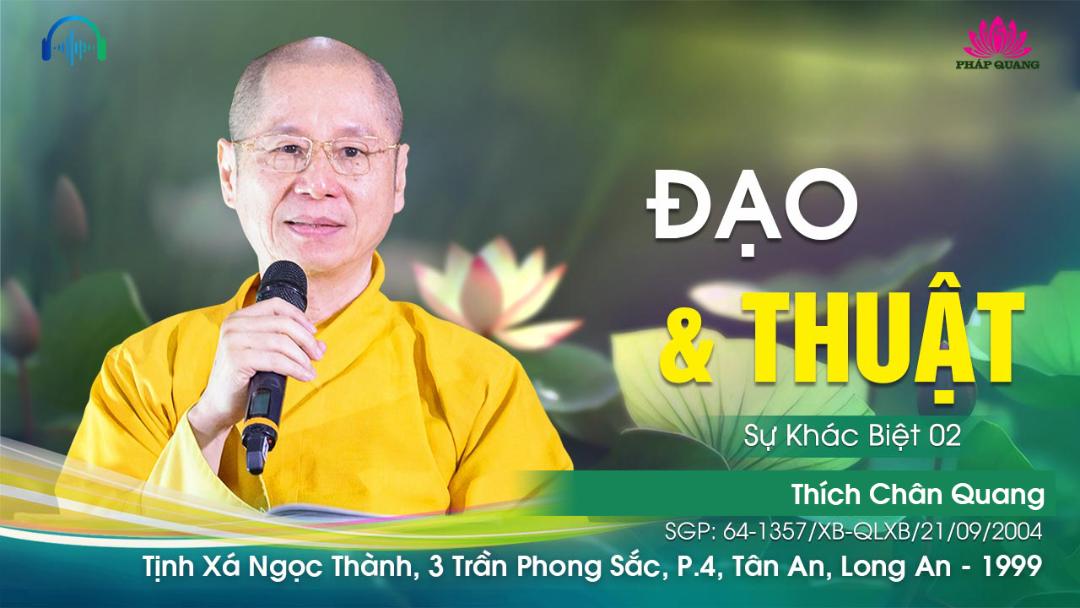 PHÁP QUANG

ĐẠO

& THUẬT

Sự Khác Biệt 02

Thích Chân Quang

SGP: 64-1357/XB-QLXB/21/09/2004

Tịnh Xá Ngọc Thành, 3 Trần Phong Sắc, P.4, Tân An, Long An - 1999